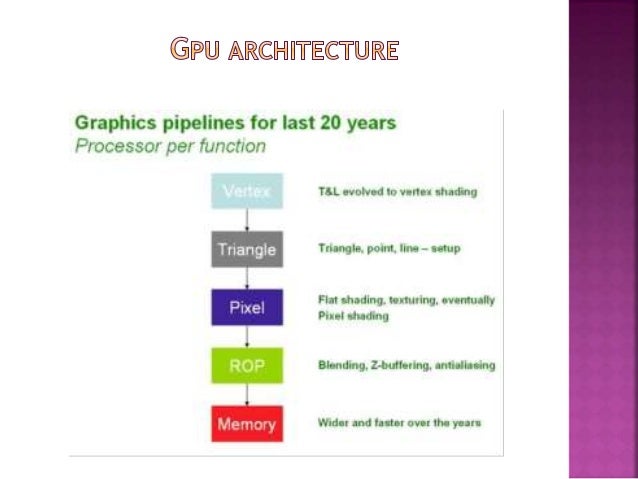 GPU ARCHITECTURE

Graphics pipelines for last 20 years
Processor per function

Vertex
T&L evolved to vertex shading

Triangle
Triangle, point, line – setup

Pixel
Flat shading, texturing, eventually Pixel shading

ROP
Blending, Z-buffering, antialiasing

Memory
Wider and faster over the years